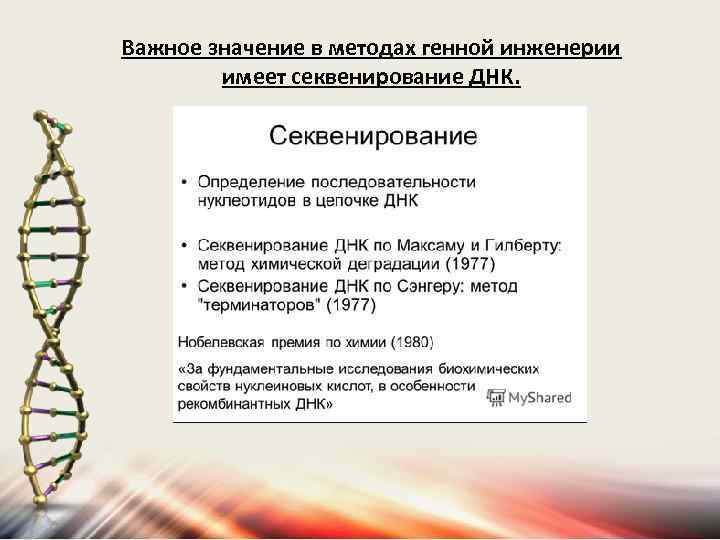 Важное значение в методах генной инженерии имеет секвенирование ДНК.

Секвенирование

• Определение последовательности нуклеотидов в цепочке ДНК

• Секвенирование ДНК по Максаму и Гилберту: метод химической деградации (1977)

• Секвенирование ДНК по Сэнгеру: метод "терминаторов" (1977)

Нобелевская премия по химии (1980)

«За фундаментальные исследования биохимических свойств нуклеиновых кислот, в особенности рекомбинантных ДНК»

MyShared